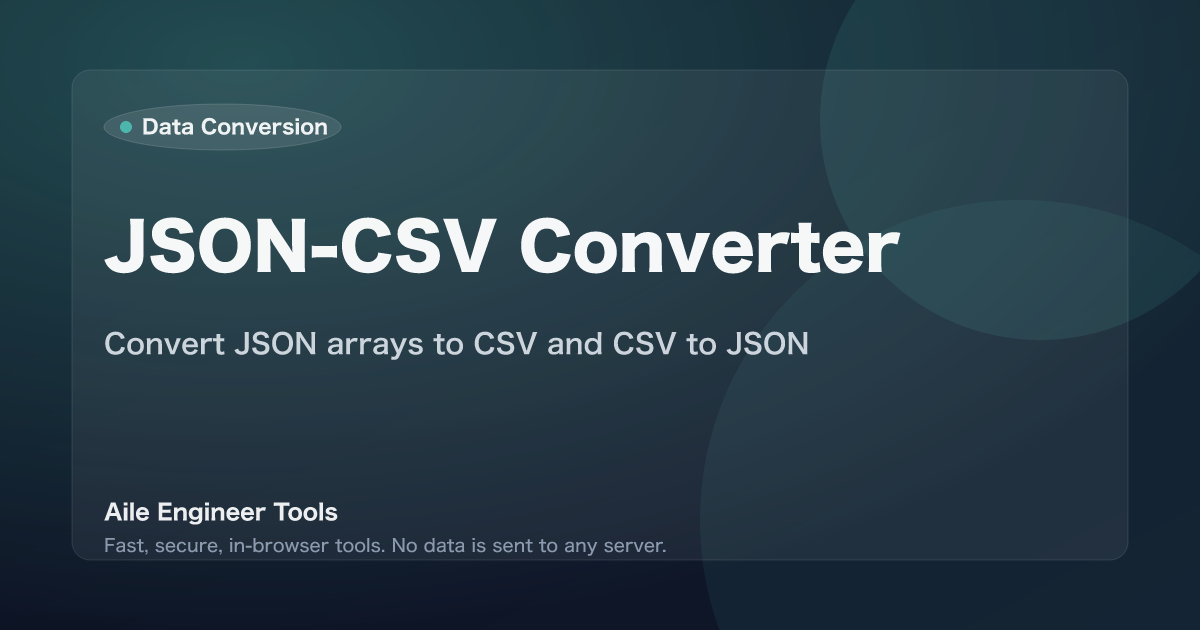 Data Conversion

JSON-CSV Converter

Convert JSON arrays to CSV and CSV to JSON

Aile Engineer Tools

Fast, secure, in-browser tools. No data is sent to any server.